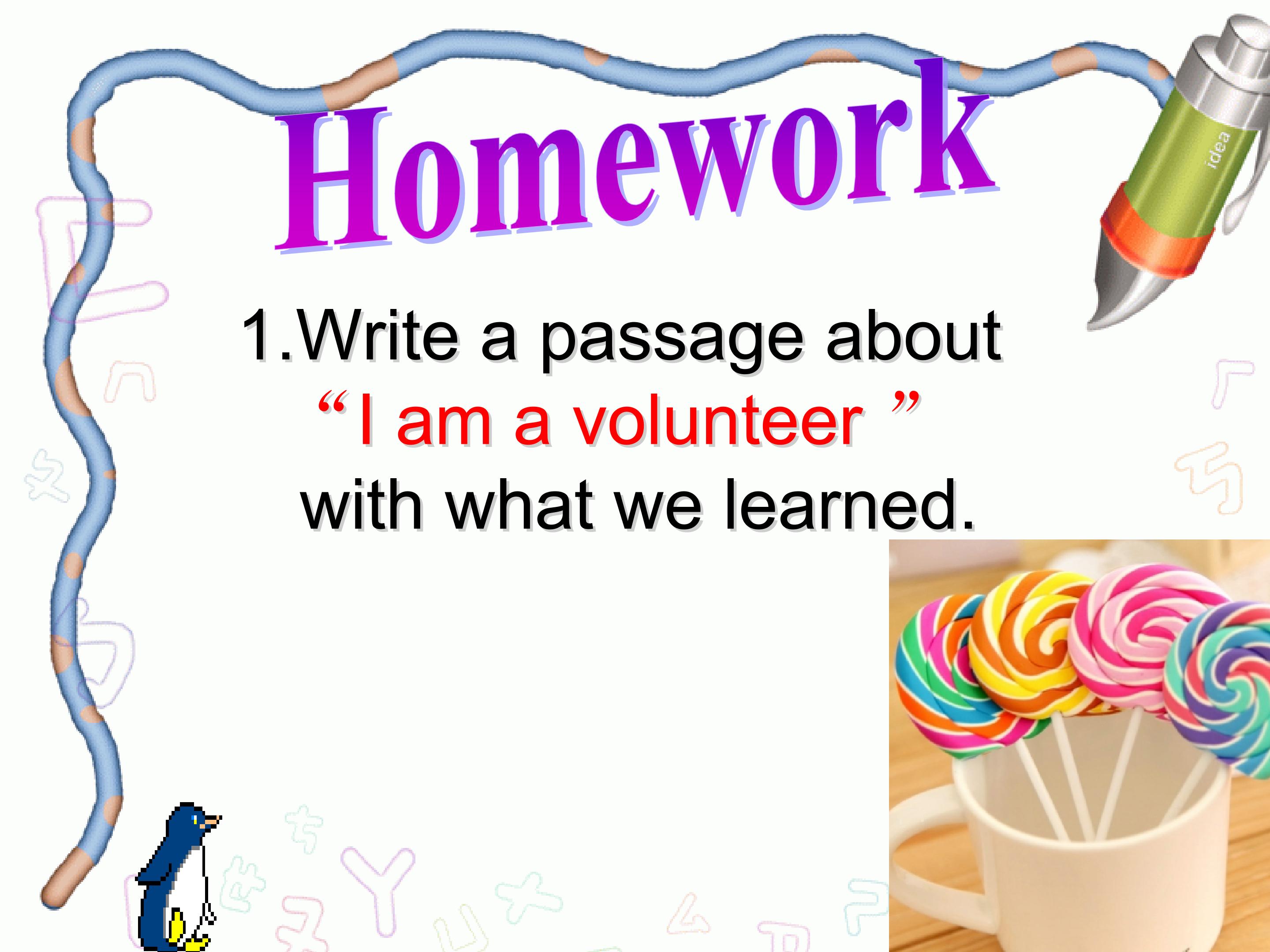 Homework

1.Write a passage about "I am a volunteer " with what we learned.